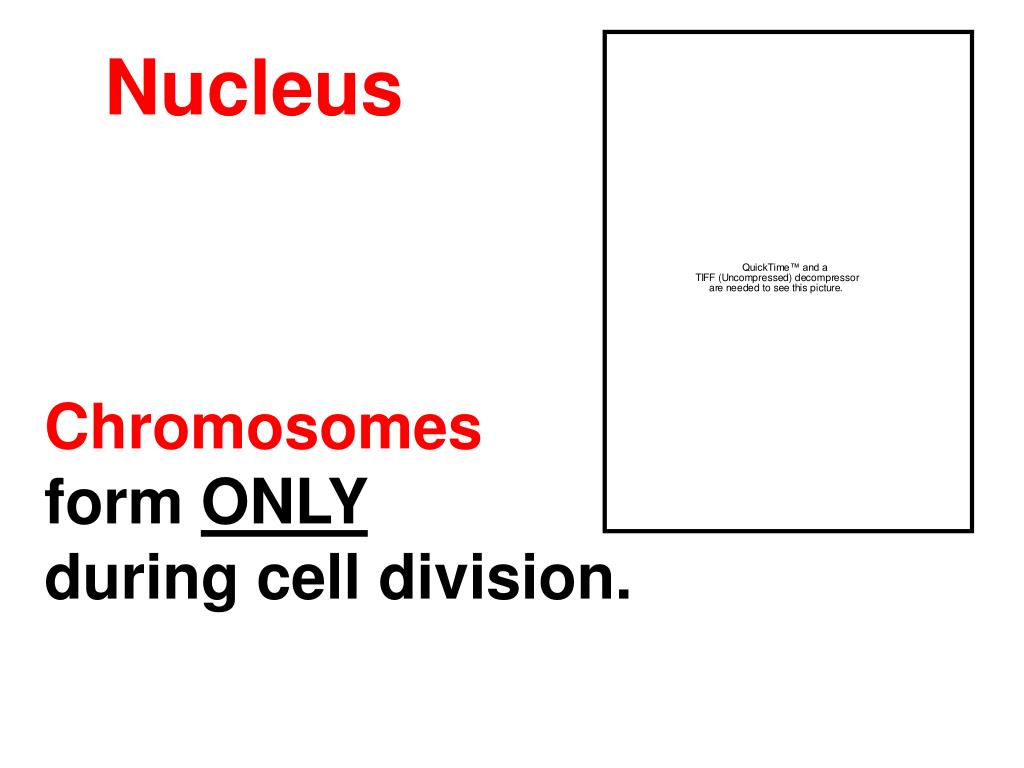 Nucleus

QuickTime™ and a
TIFF (Uncompressed) decompressor
are needed to see this picture.

Chromosomes
form ONLY
during cell division.